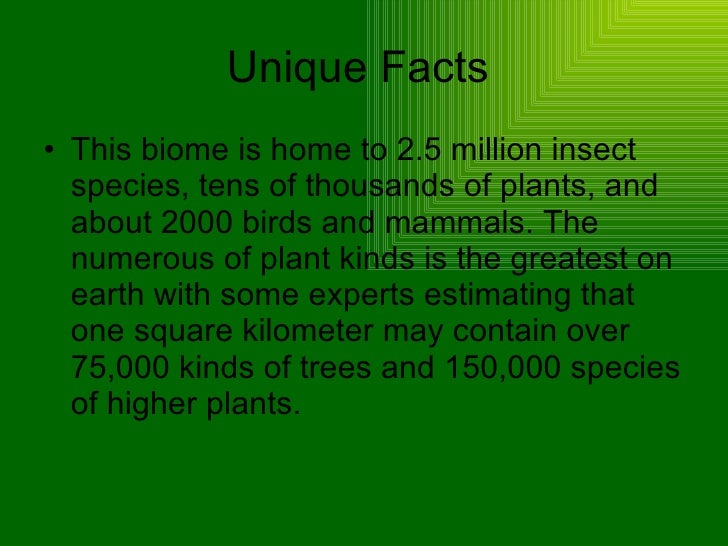 Unique Facts

• This biome is home to 2.5 million insect species, tens of thousands of plants, and about 2000 birds and mammals. The numerous of plant kinds is the greatest on earth with some experts estimating that one square kilometer may contain over 75,000 kinds of trees and 150,000 species of higher plants.